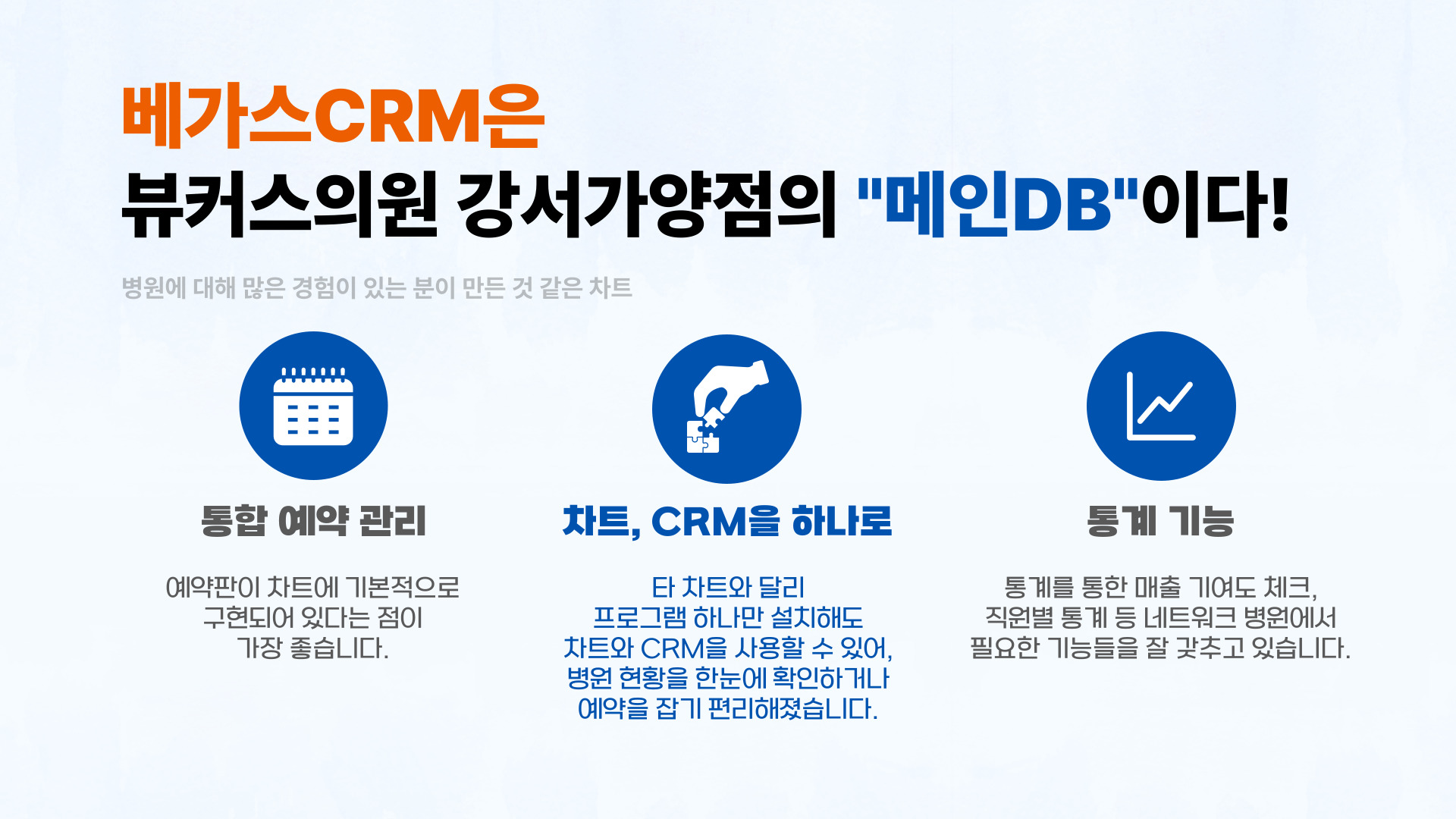 베가스CRM은
뷰커스의원 강서가양점의 "메인DB"이다!

병원에 대해 많은 경험이 있는 분이 만든 것 같은 차트

통합 예약 관리

예약판이 차트에 기본적으로 구현되어 있다는 점이 가장 좋습니다.

차트, CRM을 하나로

타 차트와 달리 프로그램 하나만 설치해도 차트와 CRM을 사용할 수 있어, 병원 현황을 한눈에 확인하거나 예약을 잡기 편리해졌습니다.

통계 기능

통계를 통한 매출 기여도 체크, 직원별 통계 등 네트워크 병원에서 필요한 기능들을 잘 갖추고 있습니다.